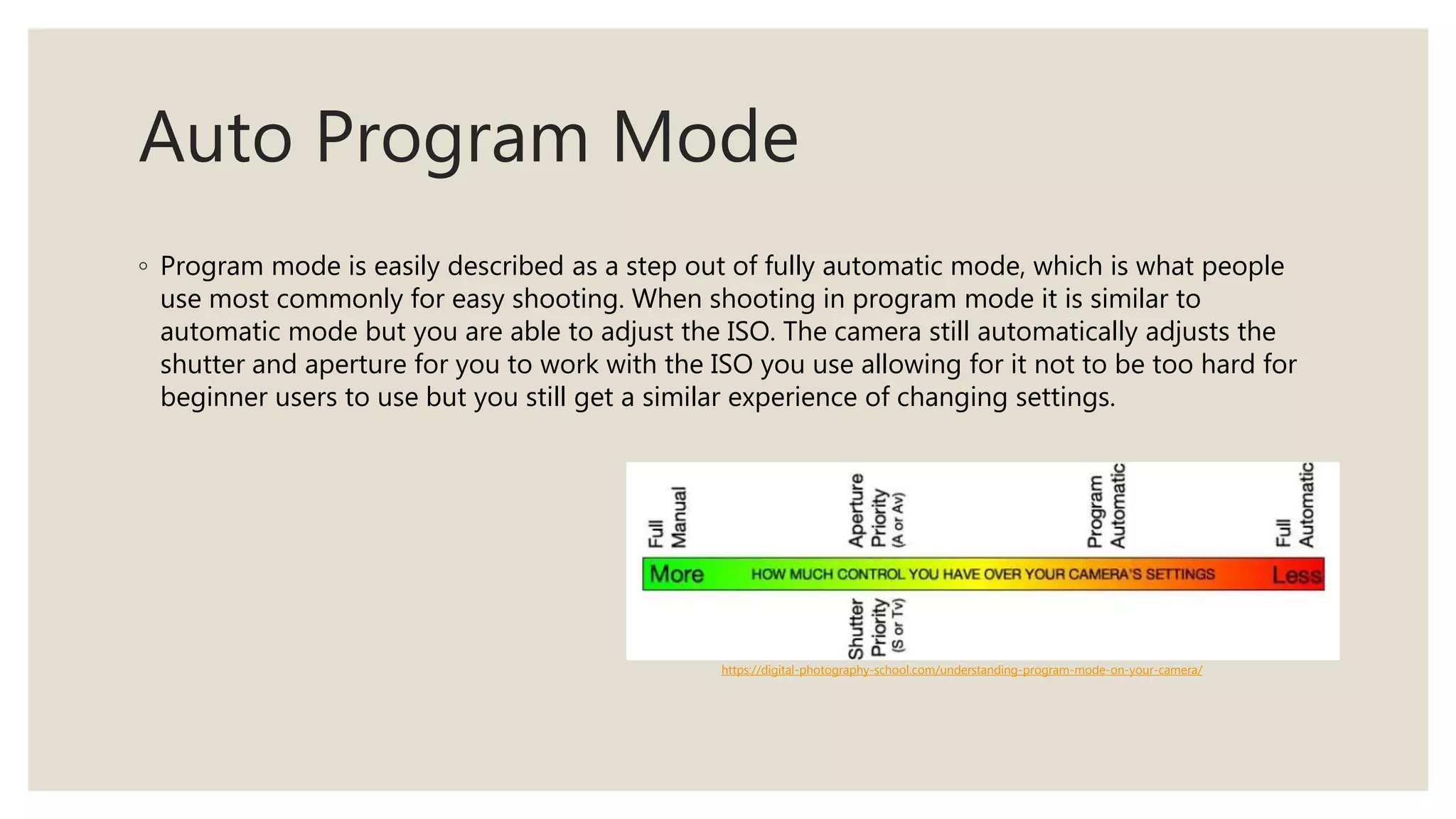 Auto Program Mode

◦ Program mode is easily described as a step out of fully automatic mode, which is what people use most commonly for easy shooting. When shooting in program mode it is similar to automatic mode but you are able to adjust the ISO. The camera still automatically adjusts the shutter and aperture for you to work with the ISO you use allowing for it not to be too hard for beginner users to use but you still get a similar experience of changing settings.

Full Manual

Aperture Priority (A or Av)

Program Automatic

Full Automatic

More HOW MUCH CONTROL YOU HAVE OVER YOUR CAMERA'S SETTINGS Less

Shutter Priority (S or Tv)

https://digital-photography-school.com/understanding-program-mode-on-your-camera/